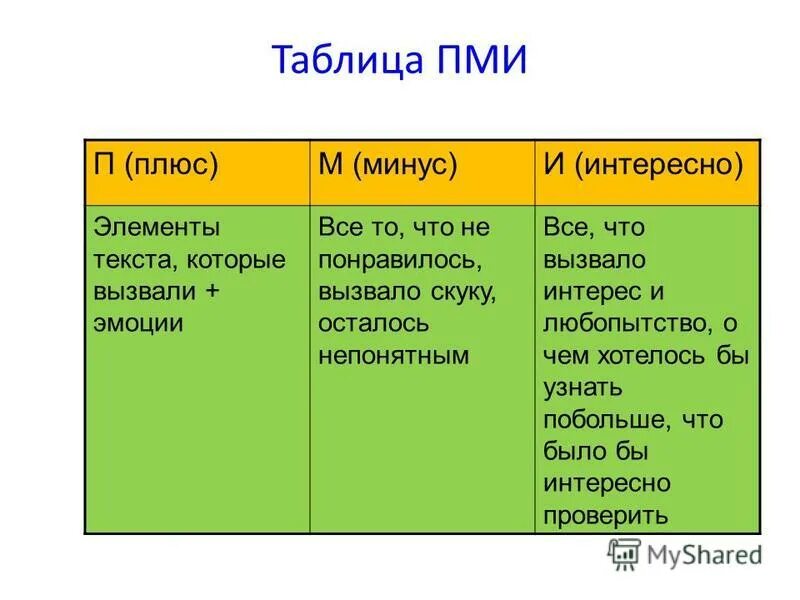 Таблица ПМИ

| П (плюс) | М (минус) | И (интересно) |
|---|---|---|
| Элементы текста, которые вызвали + эмоции | Все то, что не понравилось, вызвало скуку, осталось непонятным | Все, что вызвало интерес и любопытство, о чем хотелось бы узнать побольше, что было бы интересно проверить |

MyShared